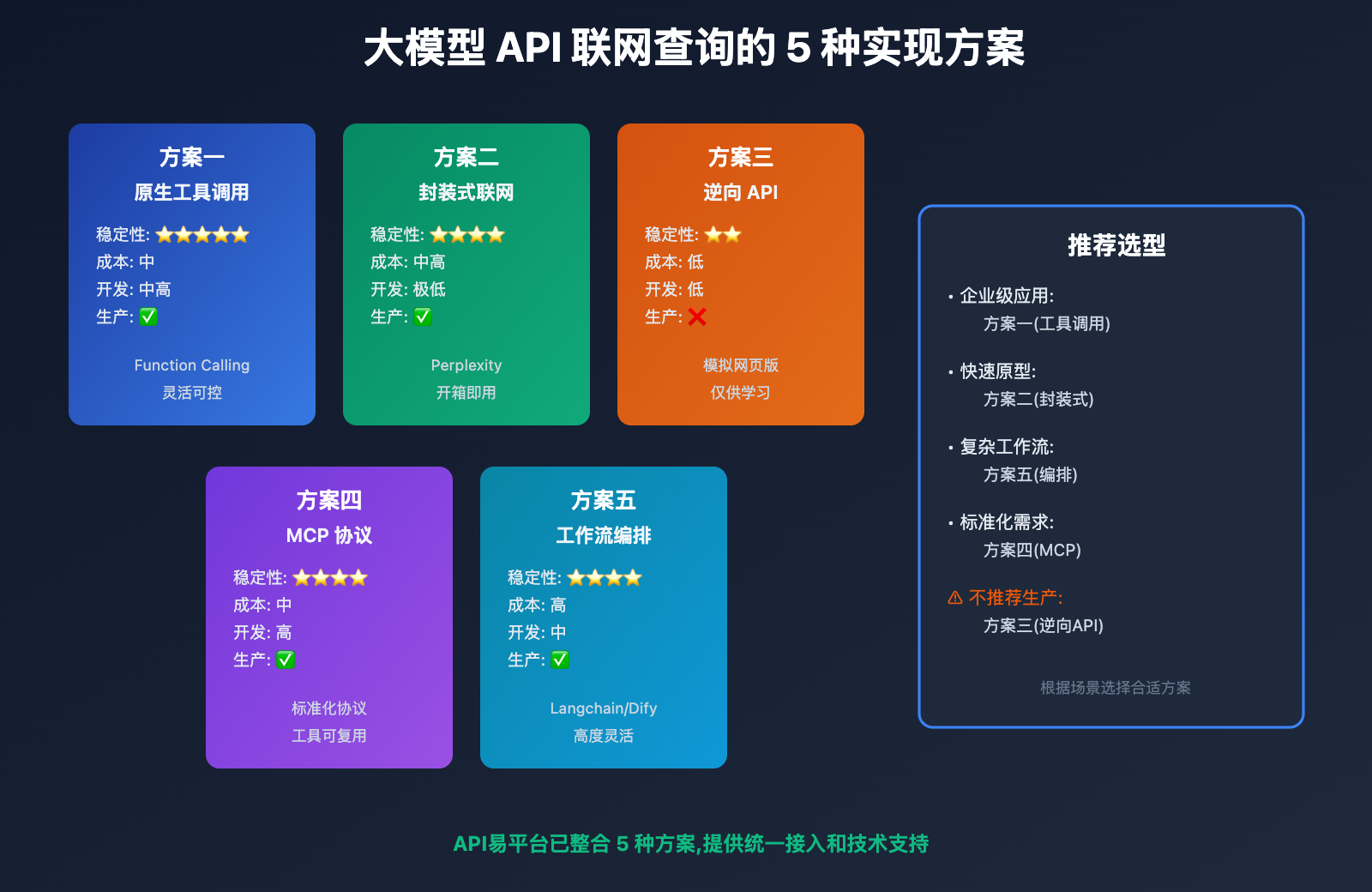 大模型 API 联网查询的 5 种实现方案

方案一
原生工具调用
稳定性: ⭐⭐⭐⭐⭐
成本: 中
开发: 中高
生产: ✅

Function Calling
灵活可控

方案二
封装式联网
稳定性: ⭐⭐⭐⭐
成本: 中高
开发: 极低
生产: ✅

Perplexity
开箱即用

方案三
逆向 API
稳定性: ⭐⭐
成本: 低
开发: 低
生产: ❌

模拟网页版
仅供学习

方案四
MCP 协议
稳定性: ⭐⭐⭐⭐
成本: 中
开发: 高
生产: ✅

标准化协议
工具可复用

方案五
工作流编排
稳定性: ⭐⭐⭐⭐
成本: 高
开发: 中
生产: ✅

Langchain/Dify
高度灵活

推荐选型

• 企业级应用:
方案一(工具调用)

• 快速原型:
方案二(封装式)

• 复杂工作流:
方案五(编排)

• 标准化需求:
方案四(MCP)

⚠ 不推荐生产:
方案三(逆向API)

根据场景选择合适方案

API易平台已整合 5 种方案,提供统一接入和技术支持